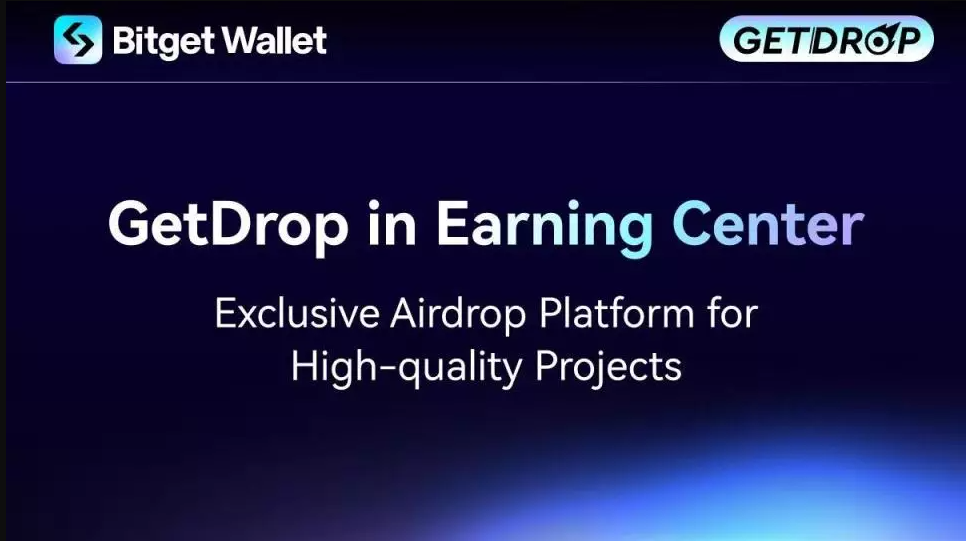 Bitget Wallet

GETDROP

GetDrop in Earning Center

Exclusive Airdrop Platform for High-quality Projects